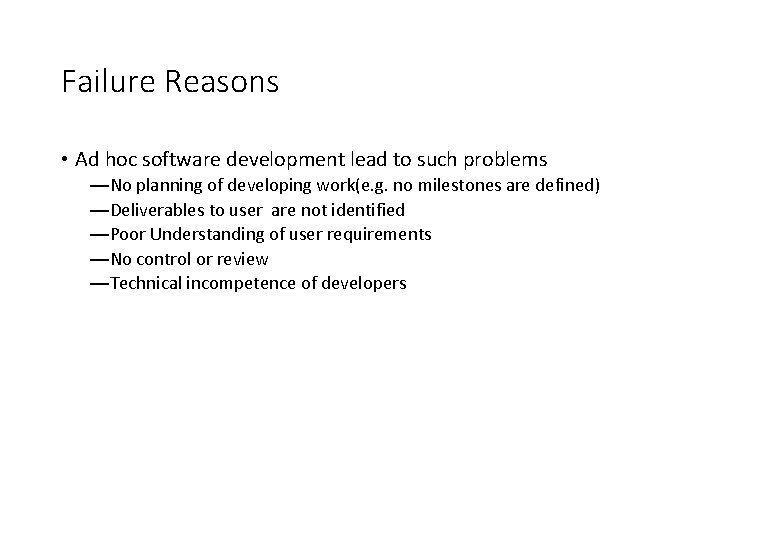 Failure Reasons

• Ad hoc software development lead to such problems

—No planning of developing work(e.g. no milestones are defined)

—Deliverables to user are not identified

—Poor Understanding of user requirements

—No control or review

—Technical incompetence of developers